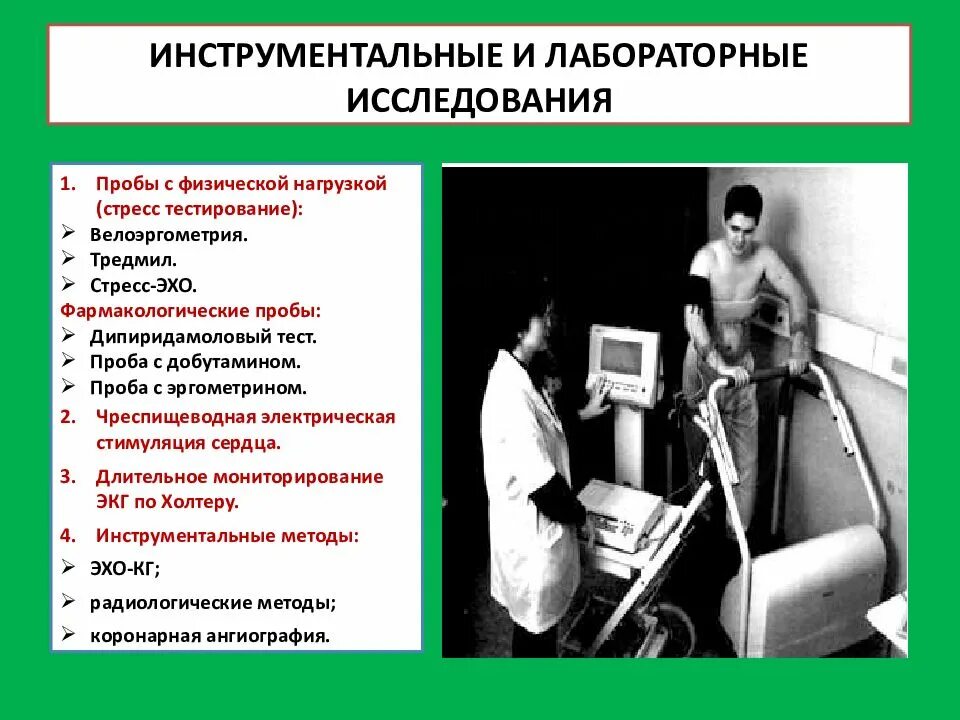 ИНСТРУМЕНТАЛЬНЫЕ И ЛАБОРАТОРНЫЕ ИССЛЕДОВАНИЯ

1. Пробы с физической нагрузкой (стресс тестирование):
➢ Велоэргометрия.
➢ Тредмил.
➢ Стресс-ЭХО.
Фармакологические пробы:
➢ Дипиридамоловый тест.
➢ Проба с добутамином.
➢ Проба с эргометрином.
2. Чреспищеводная электрическая стимуляция сердца.
3. Длительное мониторирование ЭКГ по Холтеру.
4. Инструментальные методы:
➢ ЭХО-КГ;
➢ радиологические методы;
➢ коронарная ангиография.